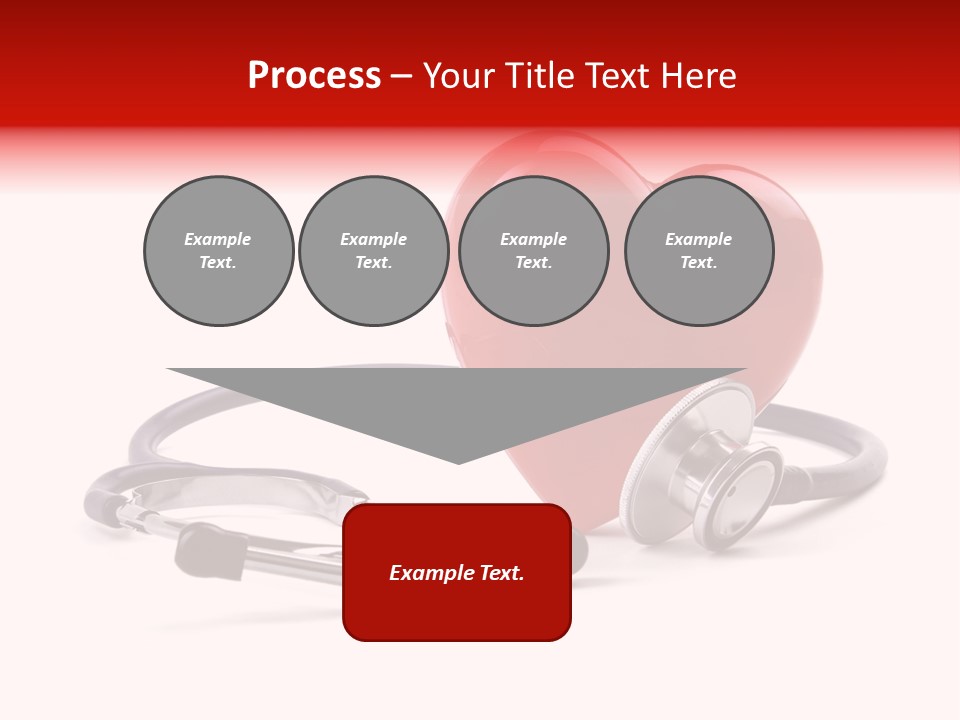 Process – Your Title Text Here

Example Text.

Example Text.

Example Text.

Example Text.

Example Text.